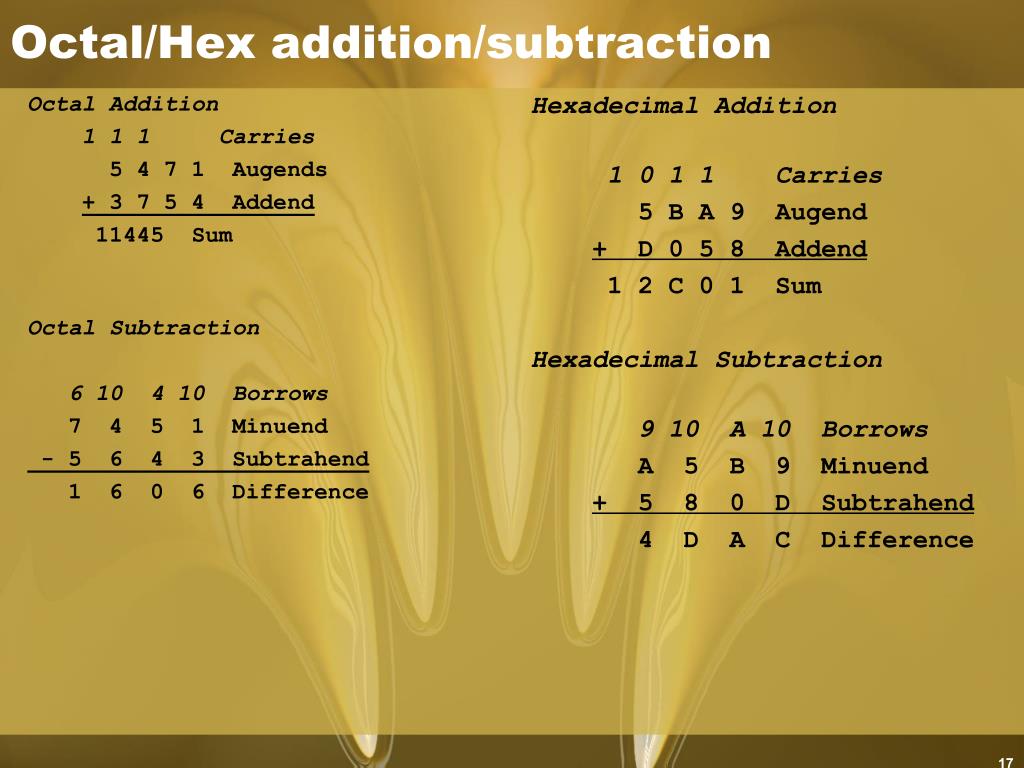 Octal/Hex addition/subtraction

Octal Addition

1 1 1 Carries
5 4 7 1 Augends
+ 3 7 5 4 Addend
11445 Sum

Octal Subtraction

6 10 4 10 Borrows
7 4 5 1 Minuend
- 5 6 4 3 Subtrahend
1 6 0 6 Difference

Hexadecimal Addition

1 0 1 1 Carries
5 B A 9 Augend
+ D 0 5 8 Addend
1 2 C 0 1 Sum

Hexadecimal Subtraction

9 10 A 10 Borrows
A 5 B 9 Minuend
+ 5 8 0 D Subtrahend
4 D A C Difference

17